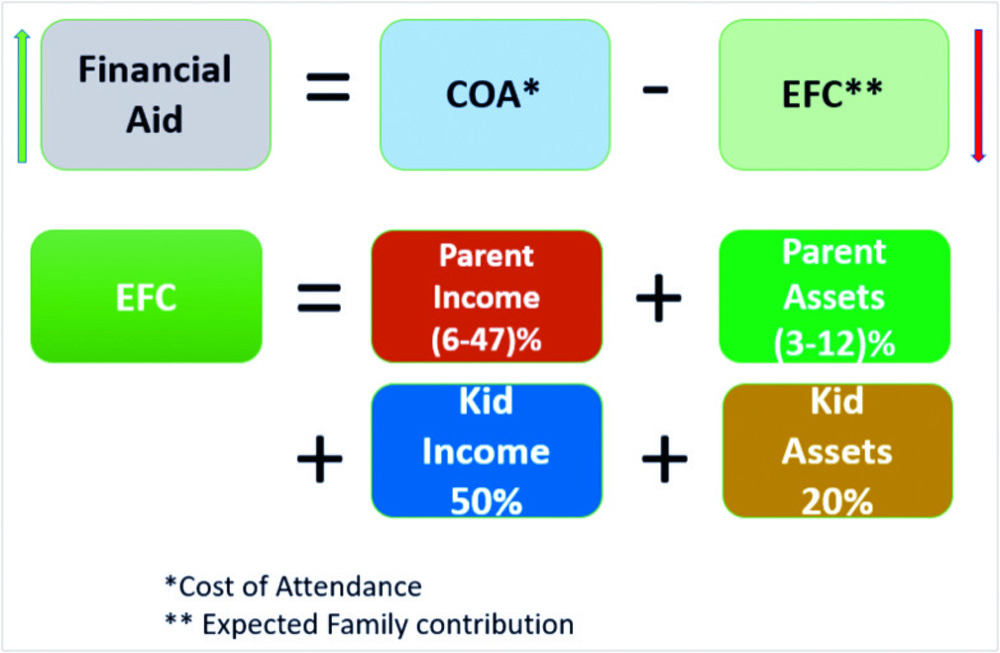 Financial Aid = COA* - EFC**

EFC = Parent Income (6-47)% + Parent Assets (3-12)%

+ Kid Income 50% + Kid Assets 20%

*Cost of Attendance
** Expected Family contribution